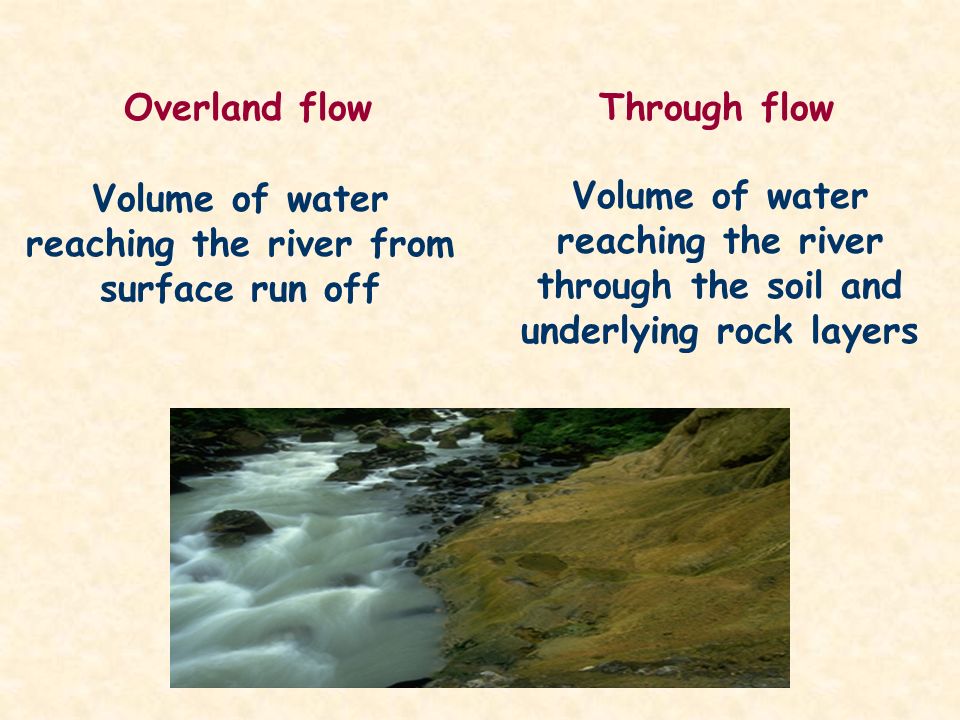 Overland flow

Volume of water reaching the river from surface run off

Through flow

Volume of water reaching the river through the soil and underlying rock layers